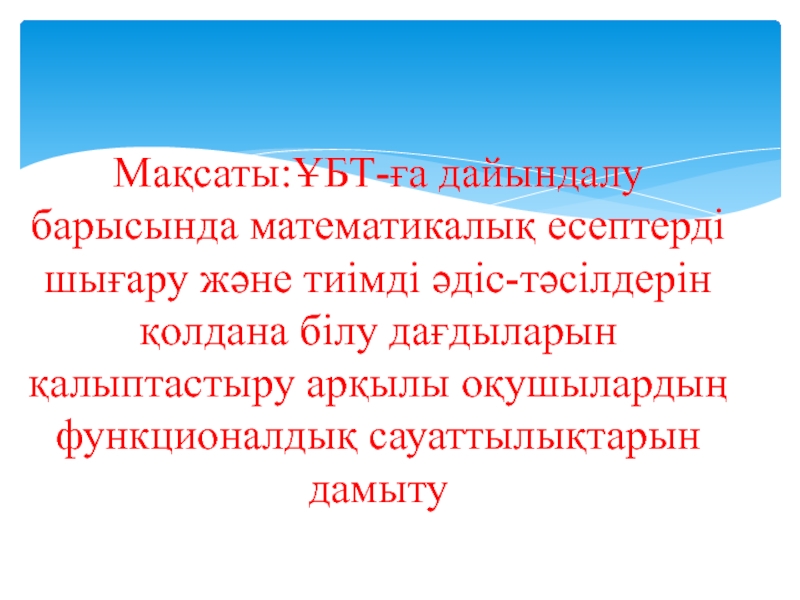 Мақсаты:ҰБТ-ға дайындалу барысында математикалық есептерді шығару және тиімді әдіс-тәсілдерін қолдана білу дағдыларын қалыптастыру арқылы оқушылардың функционалдық сауаттылықтарын дамыту